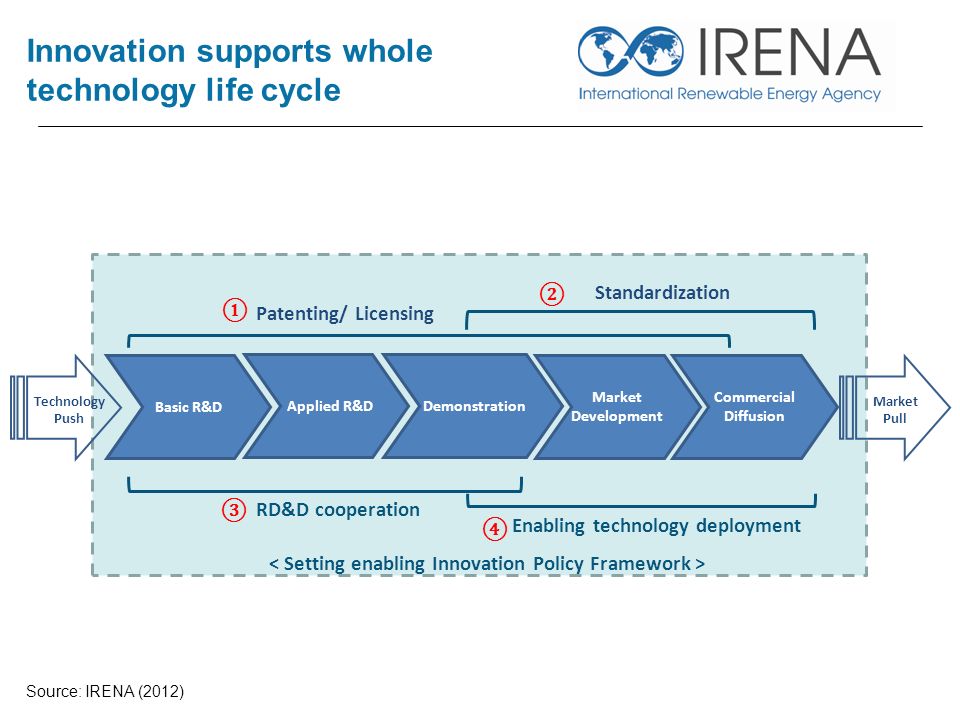 Innovation supports whole technology life cycle

IRENA
International Renewable Energy Agency

① Patenting/ Licensing

② Standardization

Technology Push

Basic R&D

Applied R&D

Demonstration

Market Development

Commercial Diffusion

Market Pull

③ RD&D cooperation

④ Enabling technology deployment

< Setting enabling Innovation Policy Framework >

Source: IRENA (2012)